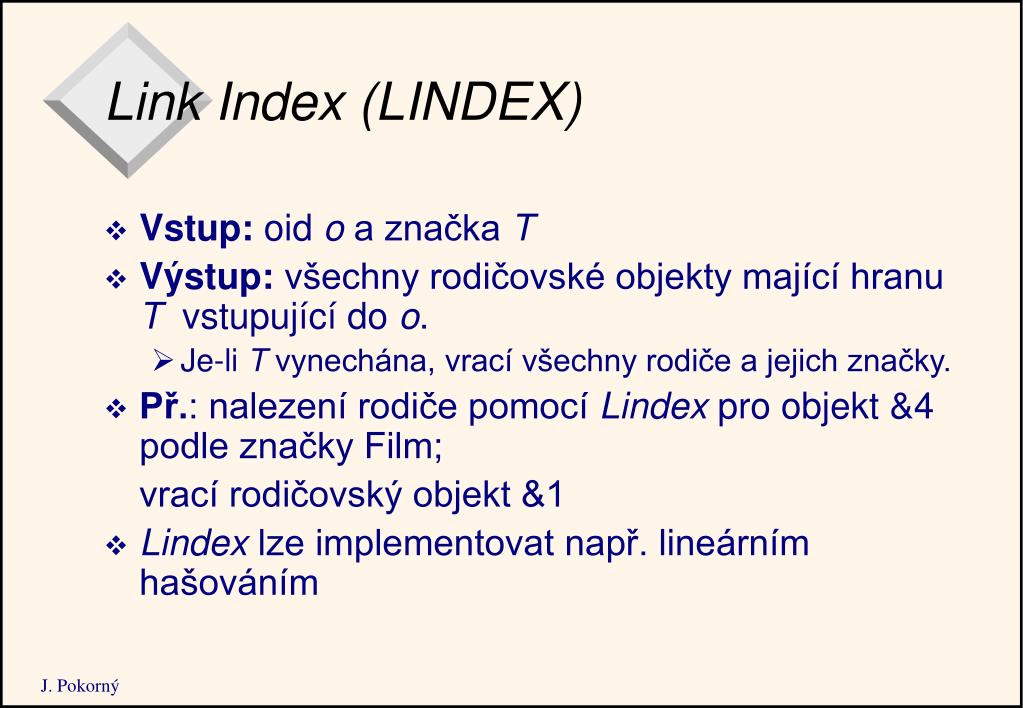 Link Index (LINDEX)

❖ Vstup: oid o a značka T

❖ Výstup: všechny rodičovské objekty mající hranu T vstupující do o.

➢ Je-li T vynechána, vrací všechny rodiče a jejich značky.

❖ Př.: nalezení rodiče pomocí Lindex pro objekt &4 podle značky Film;

vrací rodičovský objekt &1

❖ Lindex lze implementovat např. lineárním hašováním

J. Pokorný